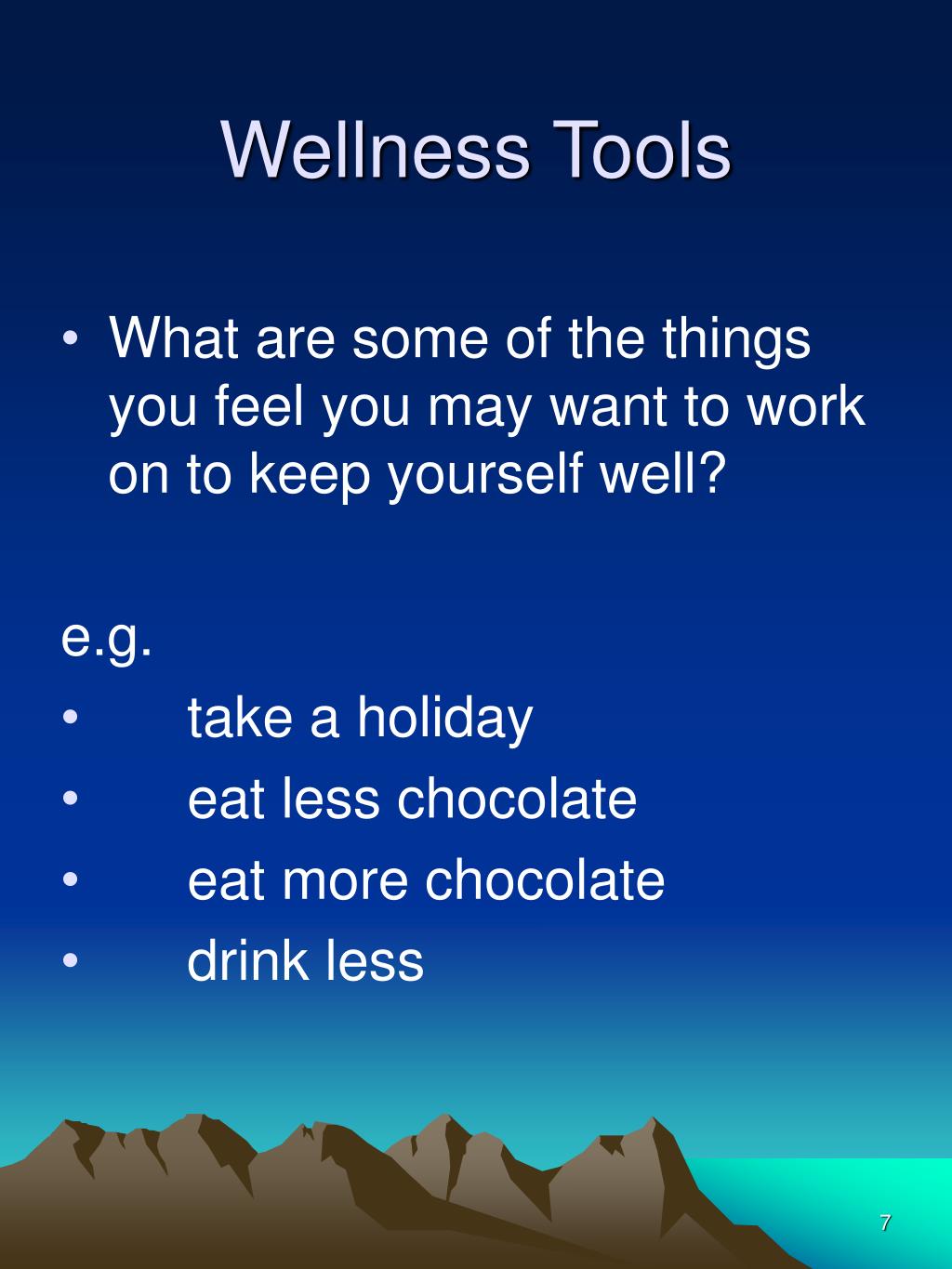 Wellness Tools

• What are some of the things you feel you may want to work on to keep yourself well?

e.g.
• take a holiday
• eat less chocolate
• eat more chocolate
• drink less

7